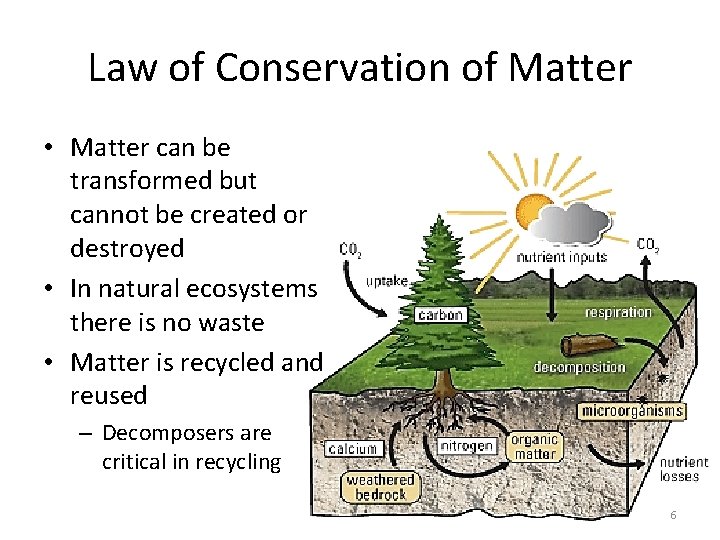 Law of Conservation of Matter

• Matter can be transformed but cannot be created or destroyed
• In natural ecosystems there is no waste
• Matter is recycled and reused
– Decomposers are critical in recycling

$CO_2$
uptake
carbon
nutrient inputs
$CO_2$
respiration
decomposition
microorganisms
calcium
nitrogen
organic matter
weathered bedrock
nutrient losses

6